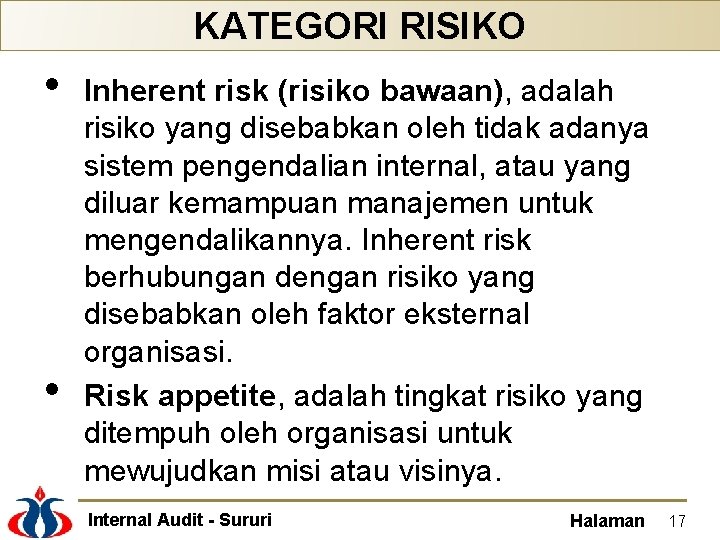 KATEGORI RISIKO

• Inherent risk (risiko bawaan), adalah risiko yang disebabkan oleh tidak adanya sistem pengendalian internal, atau yang diluar kemampuan manajemen untuk mengendalikannya. Inherent risk berhubungan dengan risiko yang disebabkan oleh faktor eksternal organisasi.

• Risk appetite, adalah tingkat risiko yang ditempuh oleh organisasi untuk mewujudkan misi atau visinya.

Internal Audit - Sururi

Halaman 17